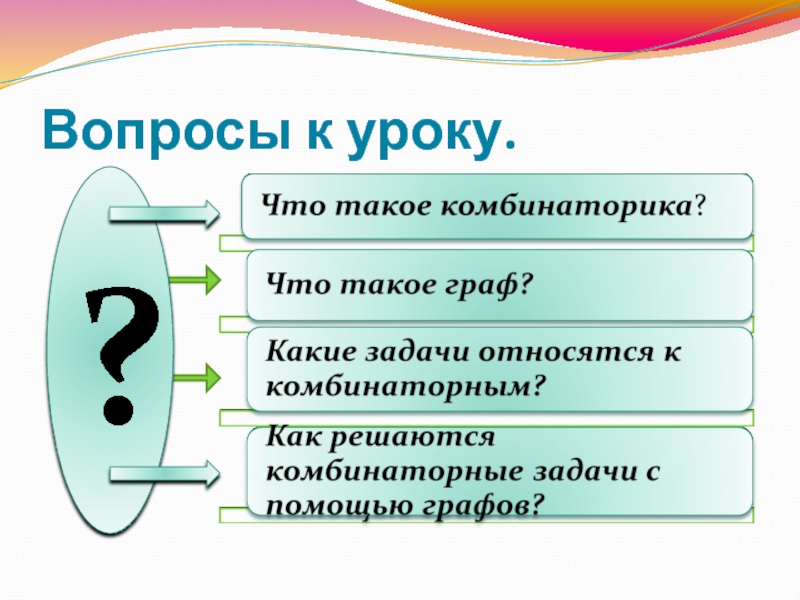 Вопросы к уроку.

?

Что такое комбинаторика?

Что такое граф?

Какие задачи относятся к комбинаторным?

Как решаются комбинаторные задачи с помощью графов?